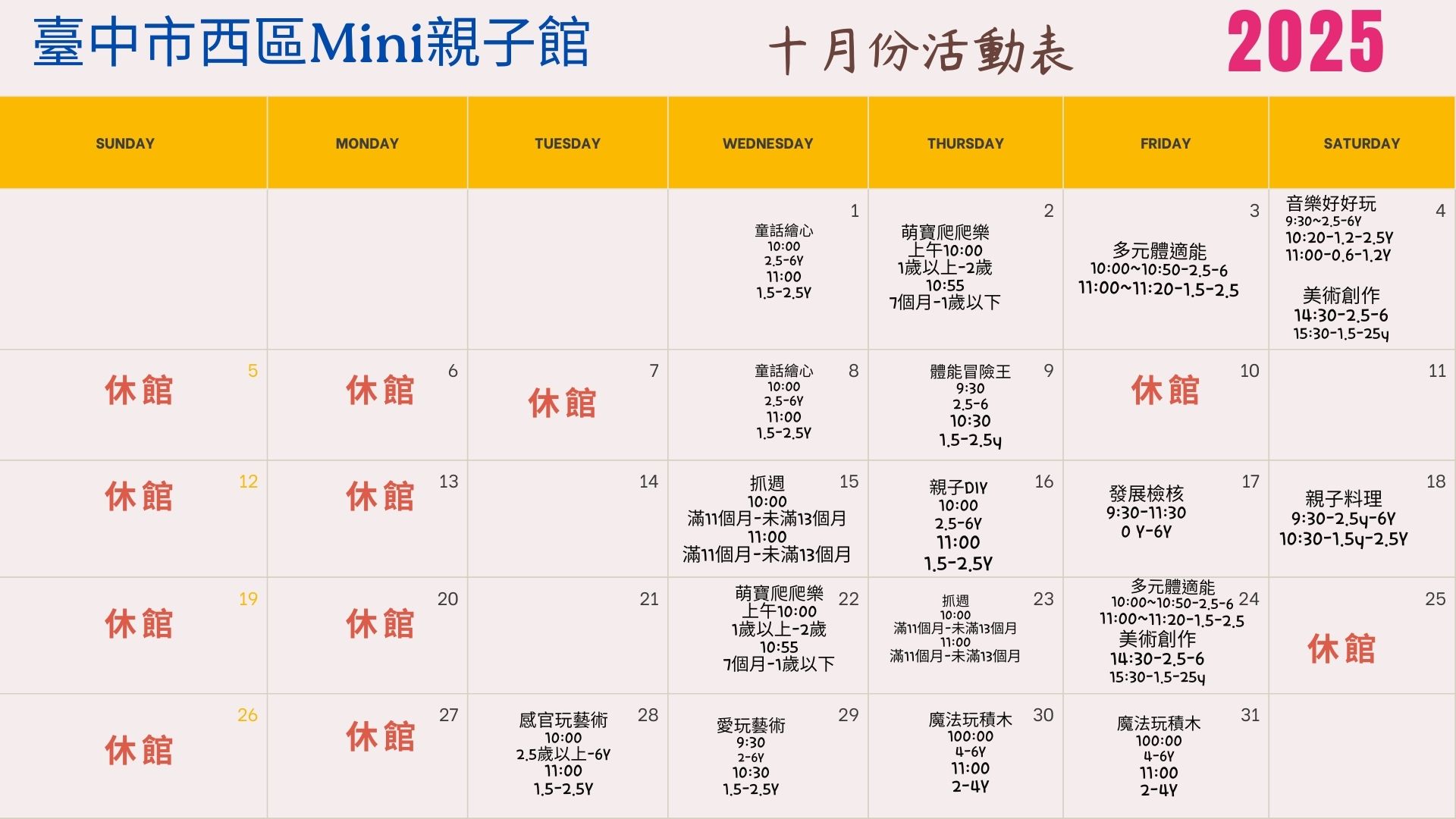 臺中市西區Mini親子館

十月份活動表

2025

| SUNDAY | MONDAY | TUESDAY | WEDNESDAY | THURSDAY | FRIDAY | SATURDAY |
|---|---|---|---|---|---|---|
| | | | 1 童話繪心 10:00 2.5-6Y 11:00 1.5-2.5Y | 2 萌寶爬爬樂 上午10:00 1歲以上-2歲 10:55 7個月-1歲以下 | 3 多元體適能 10:00~10:50-2.5-6 11:00~11:20-1.5-2.5 | 4 音樂好好玩 9:30~2.5-6Y 10:20-1.2-2.5Y 11:00-0.6-1.2Y 美術創作 14:30-2.5-6 15:30-1.5-25y |
| 5 休館 | 6 休館 | 7 休館 | 8 童話繪心 10:00 2.5-6Y 11:00 1.5-2.5Y | 9 體能冒險王 9:30 2.5-6 10:30 1.5-2.5y | 10 休館 | 11 |
| 12 休館 | 13 休館 | 14 | 15 抓週 10:00 滿11個月-未滿13個月 11:00 滿11個月-未滿13個月 | 16 親子DIY 10:00 2.5-6Y 11:00 1.5-2.5Y | 17 發展檢核 9:30-11:30 0 Y-6Y | 18 親子料理 9:30-2.5y-6Y 10:30-1.5y-2.5Y |
| 19 休館 | 20 休館 | 21 | 22 萌寶爬爬樂 上午10:00 1歲以上-2歲 10:55 7個月-1歲以下 | 23 抓週 10:00 滿11個月-未滿13個月 11:00 滿11個月-未滿13個月 | 24 多元體適能 10:00~10:50-2.5-6 11:00~11:20-1.5-2.5 美術創作 14:30-2.5-6 15:30-1.5-25y | 25 休館 |
| 26 休館 | 27 休館 | 28 感官玩藝術 10:00 2.5歲以上-6Y 11:00 1.5-2.5Y | 29 愛玩藝術 9:30 2-6Y 10:30 1.5-2.5Y | 30 魔法玩積木 100:00 4-6Y 11:00 2-4Y | 31 魔法玩積木 100:00 4-6Y 11:00 2-4Y | |